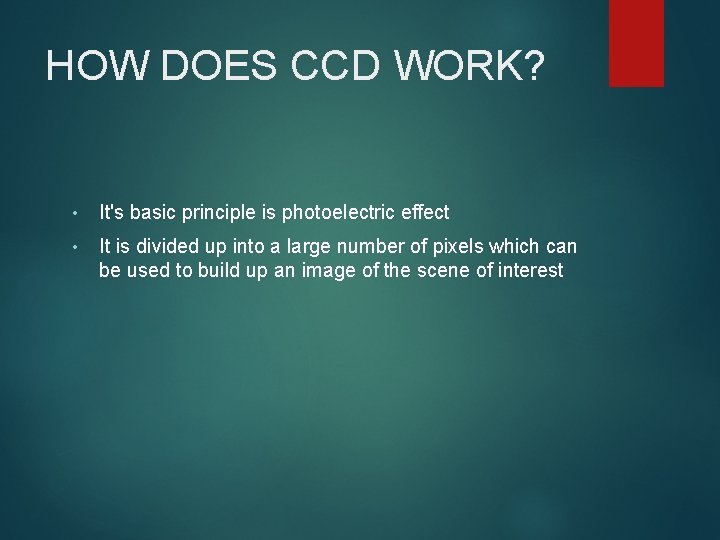 HOW DOES CCD WORK?

• It's basic principle is photoelectric effect
• It is divided up into a large number of pixels which can be used to build up an image of the scene of interest